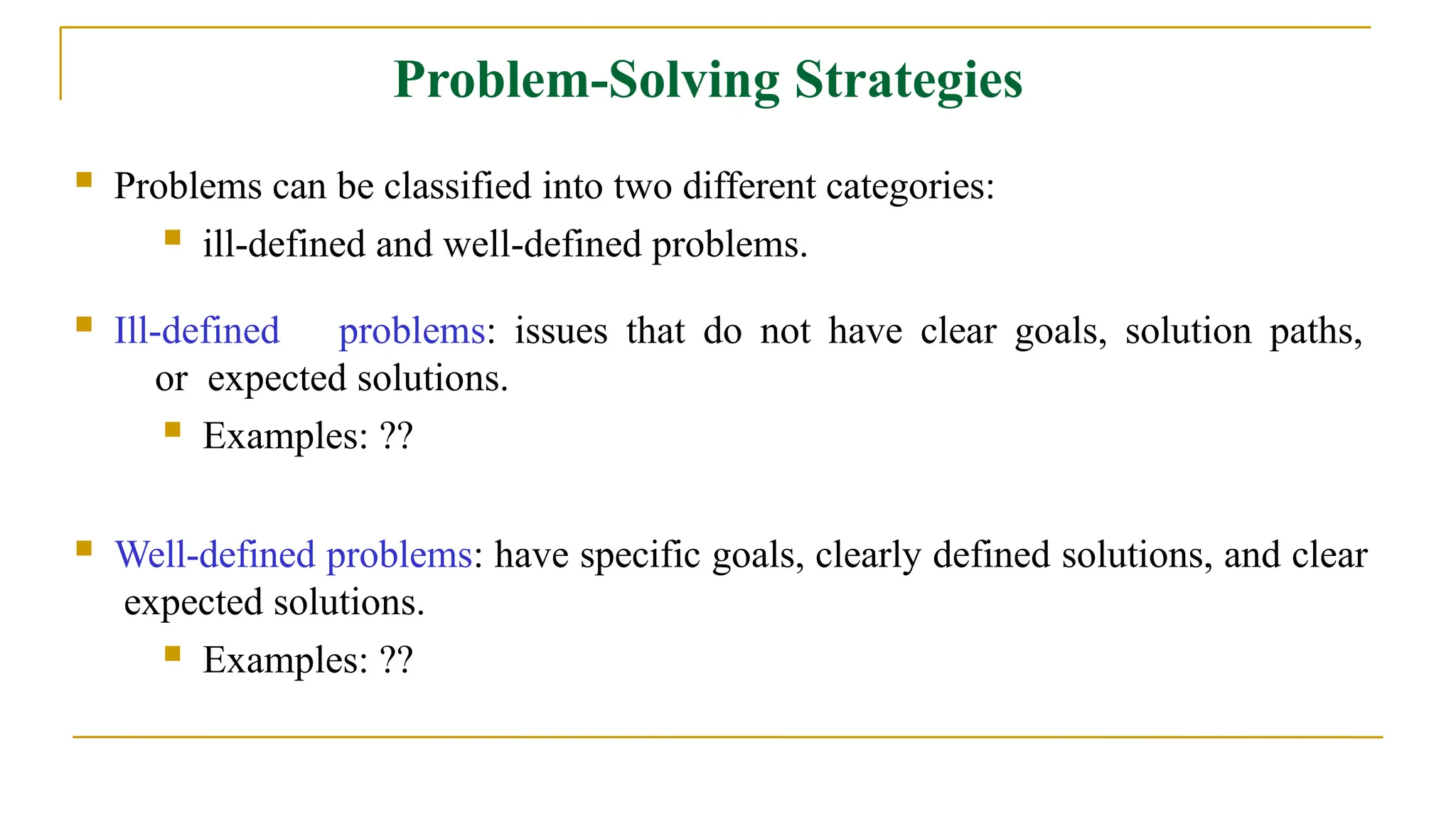 Problem-Solving Strategies

Problems can be classified into two different categories:

ill-defined and well-defined problems.

Ill-defined problems: issues that do not have clear goals, solution paths, or expected solutions.

Examples: ??

Well-defined problems: have specific goals, clearly defined solutions, and clear expected solutions.

Examples: ??